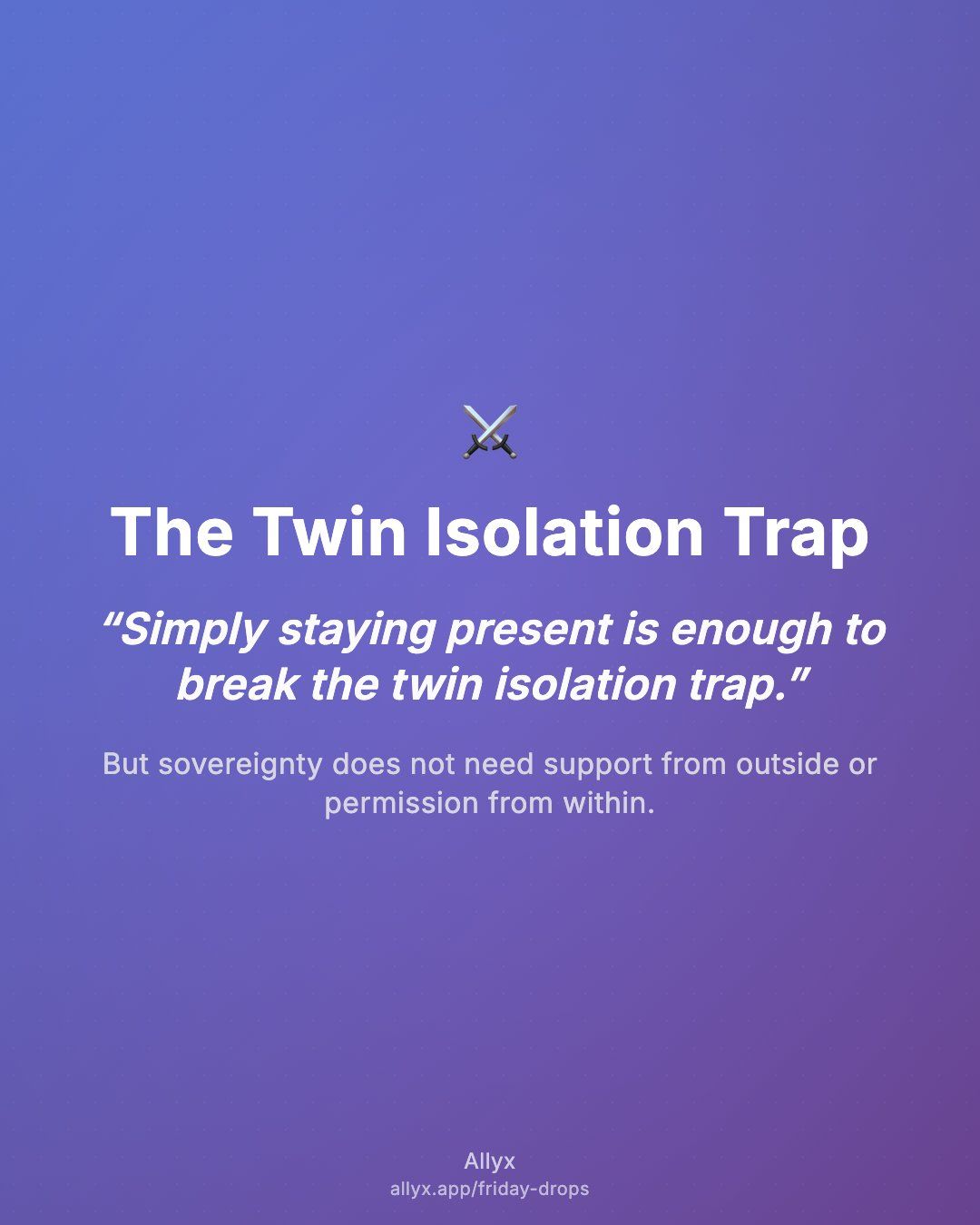 ⚔️

The Twin Isolation Trap

“Simply staying present is enough to break the twin isolation trap.”

But sovereignty does not need support from outside or permission from within.

Allyx
allyx.app/friday-drops